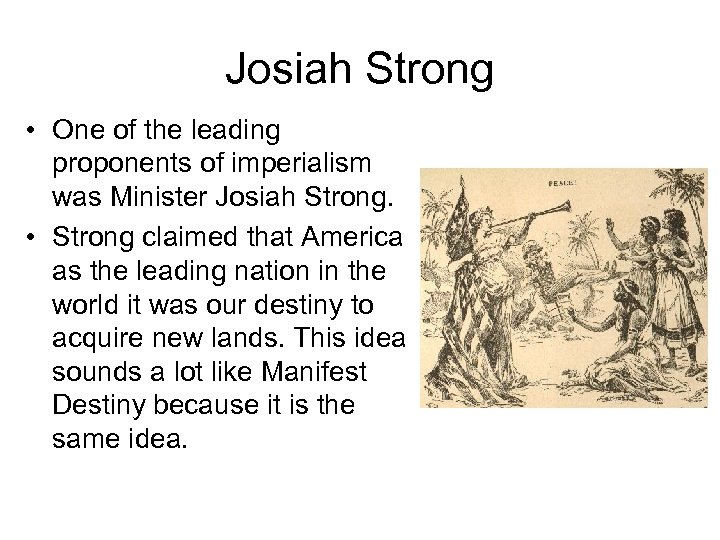 Josiah Strong

• One of the leading proponents of imperialism was Minister Josiah Strong.

• Strong claimed that America as the leading nation in the world it was our destiny to acquire new lands. This idea sounds a lot like Manifest Destiny because it is the same idea.

PEACE!